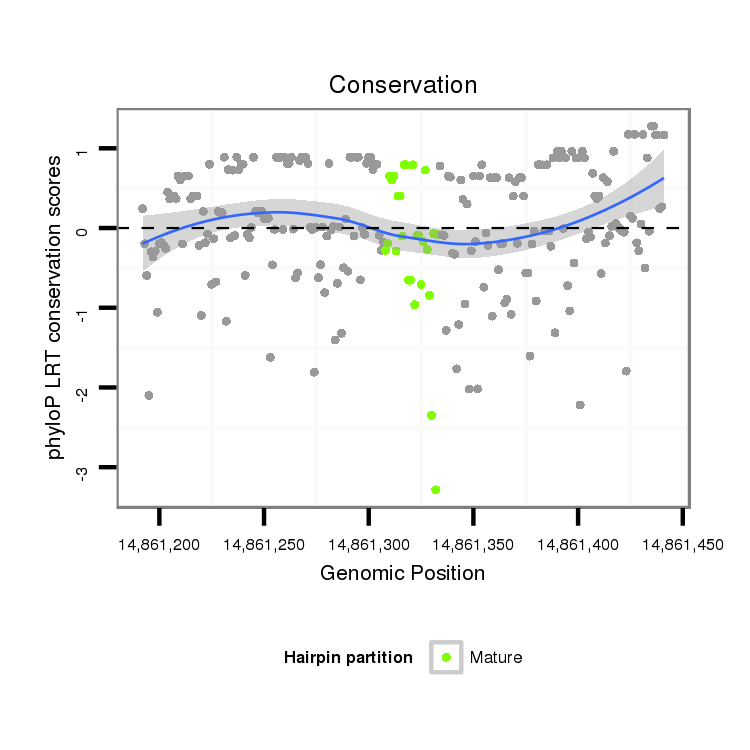 Conservation

phyloP LRT conservation scores

1
0
-1
-2
-3

14,861,200
14,861,250
14,861,300
14,861,350
14,861,400
14,861,450

Genomic Position

Hairpin partition
Mature